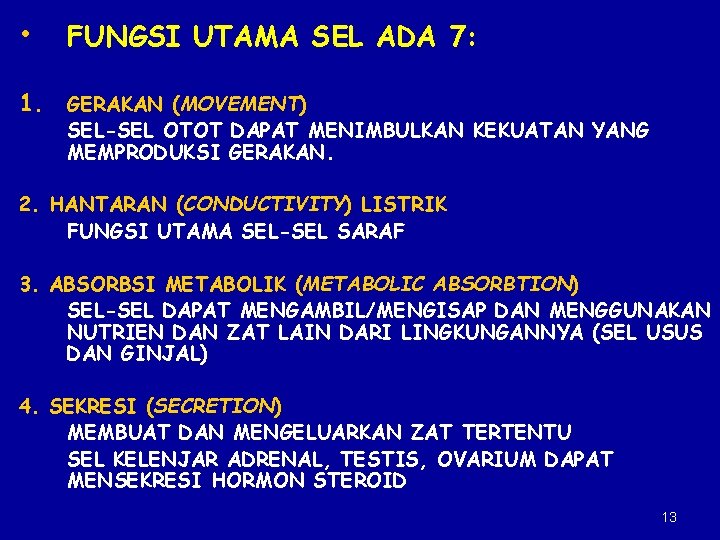 • FUNGSI UTAMA SEL ADA 7:

1. GERAKAN (MOVEMENT)
SEL-SEL OTOT DAPAT MENIMBULKAN KEKUATAN YANG MEMPRODUKSI GERAKAN.

2. HANTARAN (CONDUCTIVITY) LISTRIK
FUNGSI UTAMA SEL-SEL SARAF

3. ABSORBSI METABOLIK (METABOLIC ABSORBTION)
SEL-SEL DAPAT MENGAMBIL/MENGISAP DAN MENGGUNAKAN NUTRIEN DAN ZAT LAIN DARI LINGKUNGANNYA (SEL USUS DAN GINJAL)

4. SEKRESI (SECRETION)
MEMBUAT DAN MENGELUARKAN ZAT TERTENTU
SEL KELENJAR ADRENAL, TESTIS, OVARIUM DAPAT MENSEKRESI HORMON STEROID

13